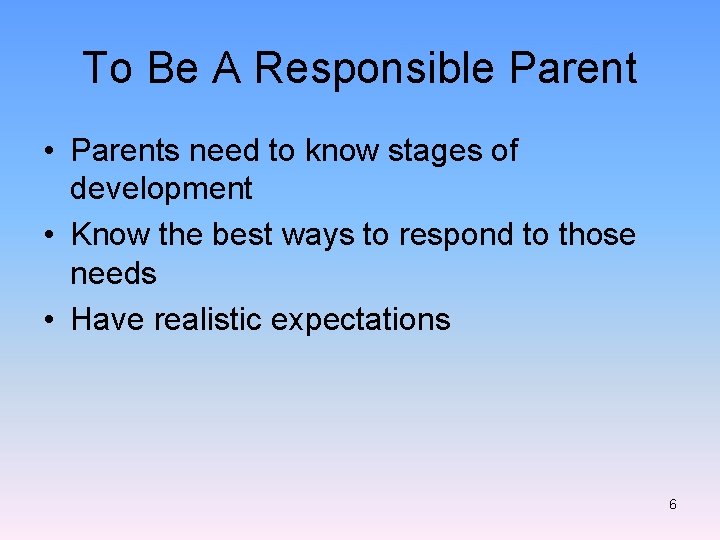 To Be A Responsible Parent

• Parents need to know stages of development
• Know the best ways to respond to those needs
• Have realistic expectations

6